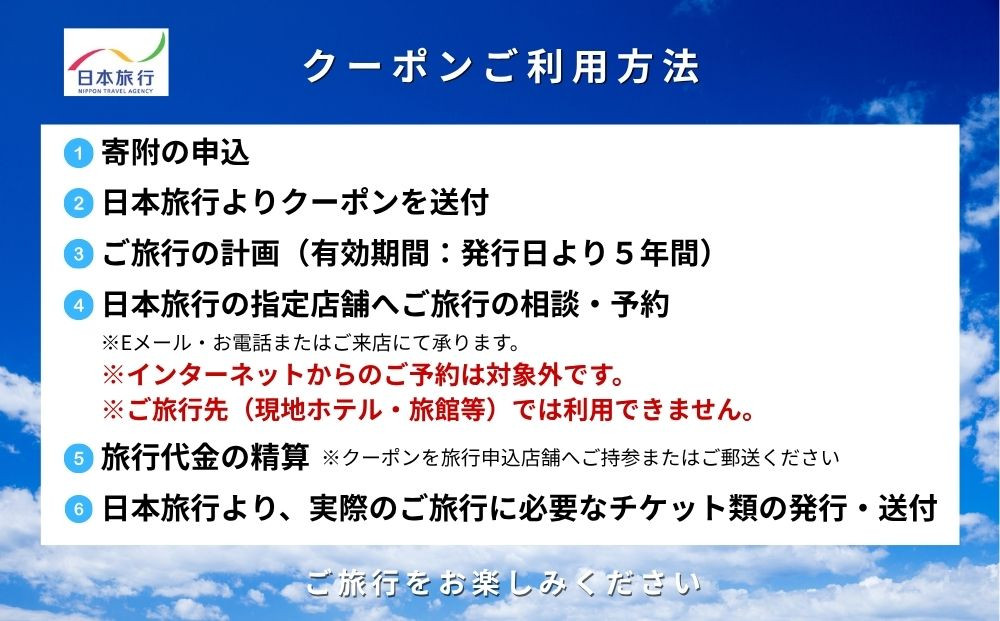 日本旅行
NIPPON TRAVEL AGENCY

クーポンご利用方法

1 寄附の申込
2 日本旅行よりクーポンを送付
3 ご旅行の計画（有効期間：発行日より５年間）
4 日本旅行の指定店舗へご旅行の相談・予約
※Eメール・お電話またはご来店にて承ります。
※インターネットからのご予約は対象外です。
※ご旅行先（現地ホテル・旅館等）では利用できません。
5 旅行代金の精算 ※クーポンを旅行申込店舗へご持参またはご郵送ください
6 日本旅行より、実際のご旅行に必要なチケット類の発行・送付

ご旅行をお楽しみください